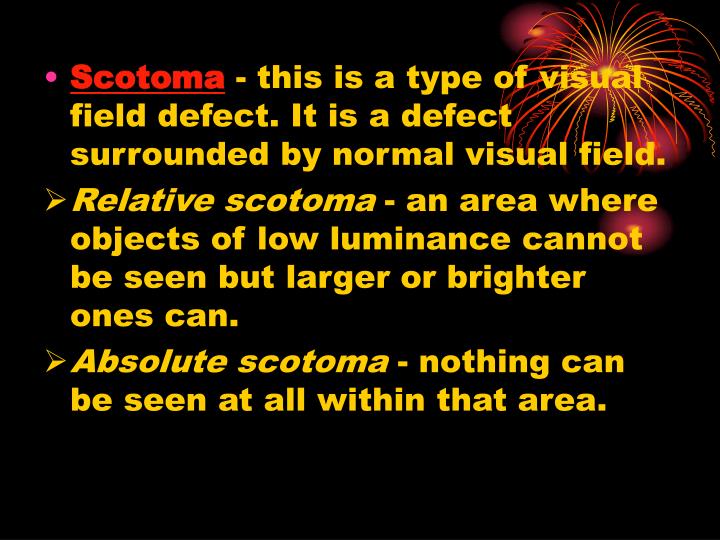 • Scotoma - this is a type of visual field defect. It is a defect surrounded by normal visual field.

➢ Relative scotoma - an area where objects of low luminance cannot be seen but larger or brighter ones can.

➢ Absolute scotoma - nothing can be seen at all within that area.